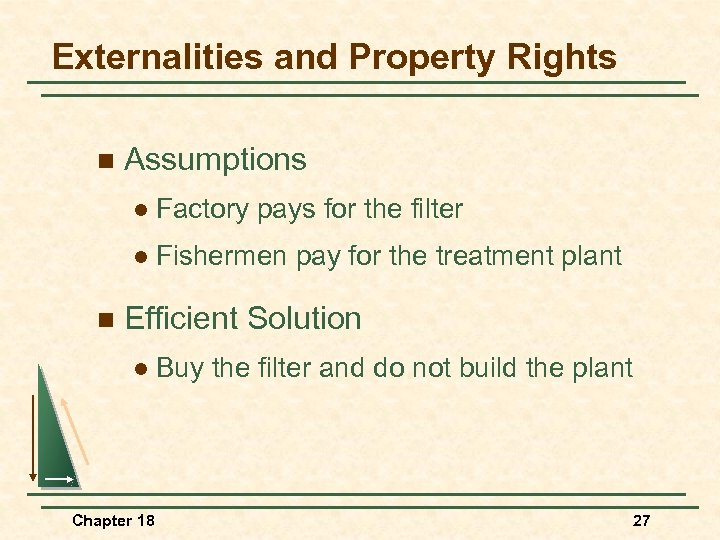 Externalities and Property Rights

Assumptions

Factory pays for the filter

Fishermen pay for the treatment plant

Efficient Solution

Buy the filter and do not build the plant

Chapter 18

27